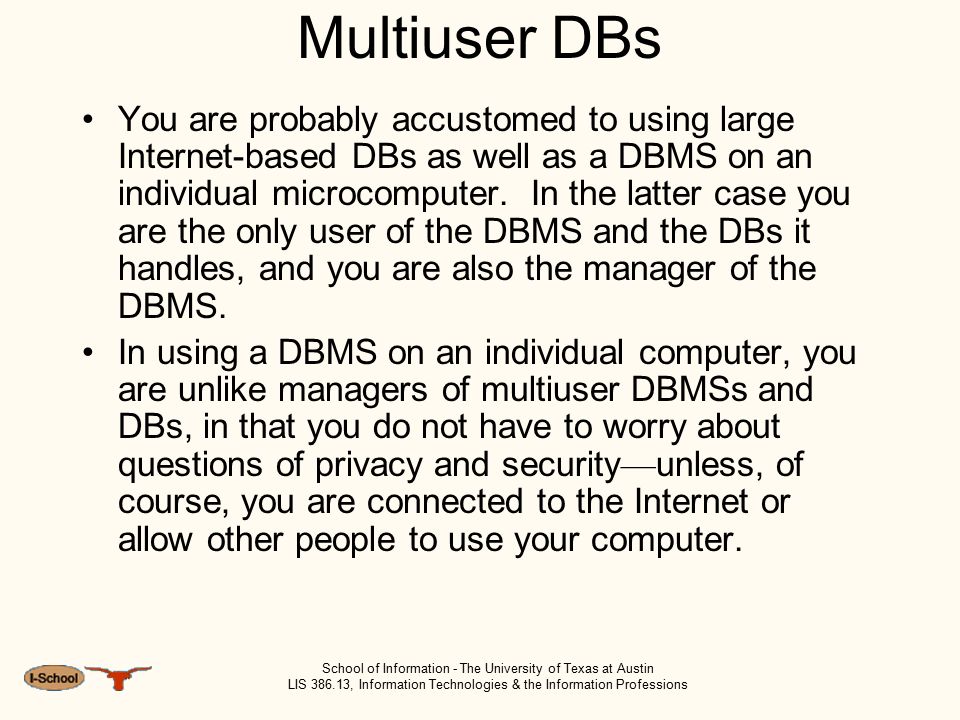 Multiuser DBs

• You are probably accustomed to using large Internet-based DBs as well as a DBMS on an individual microcomputer. In the latter case you are the only user of the DBMS and the DBs it handles, and you are also the manager of the DBMS.

• In using a DBMS on an individual computer, you are unlike managers of multiuser DBMSs and DBs, in that you do not have to worry about questions of privacy and security—unless, of course, you are connected to the Internet or allow other people to use your computer.

I-School

School of Information - The University of Texas at Austin
LIS 386.13, Information Technologies & the Information Professions